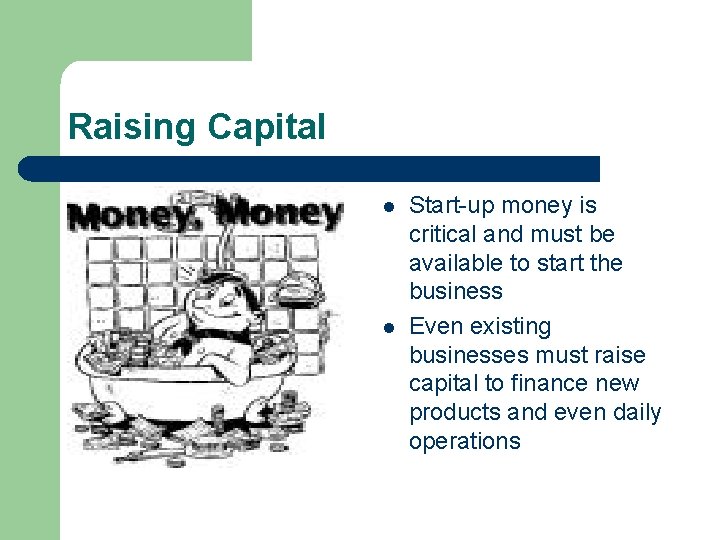 Raising Capital

Money, Money

- Start-up money is critical and must be available to start the business
- Even existing businesses must raise capital to finance new products and even daily operations